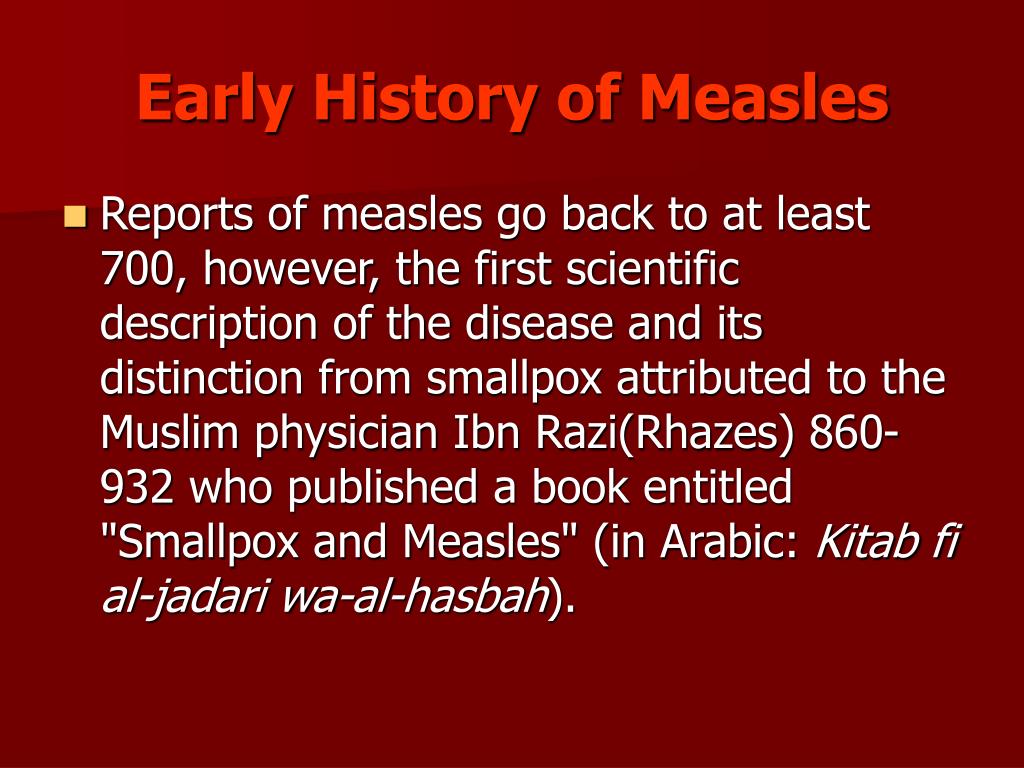 Early History of Measles

Reports of measles go back to at least 700, however, the first scientific description of the disease and its distinction from smallpox attributed to the Muslim physician Ibn Razi(Rhazes) 860-932 who published a book entitled "Smallpox and Measles" (in Arabic: Kitab fi al-jadari wa-al-hasbah).